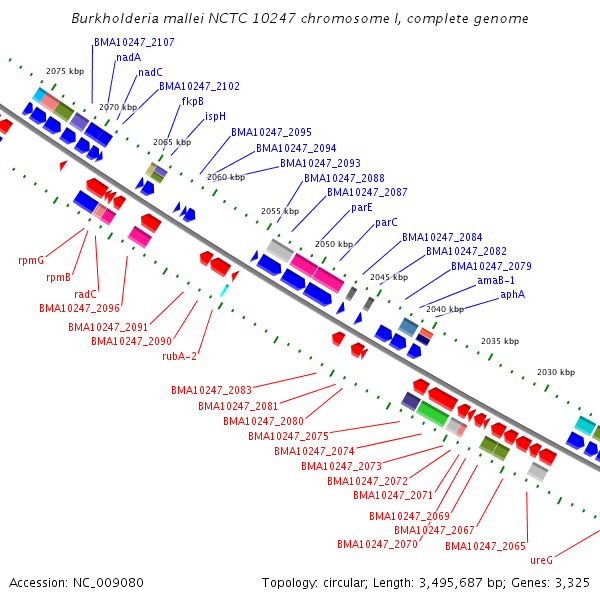 Burkholderia mallei NCTC 10247 chromosome I, complete genome

BMA10247_2107
nadA
nadC
BMA10247_2102
fkpB
ispH
BMA10247_2095
BMA10247_2094
BMA10247_2093
BMA10247_2088
BMA10247_2087
parE
parC
BMA10247_2084
BMA10247_2082
BMA10247_2079
amaB-1
aphA

2075 kbp
2070 kbp
2065 kbp
2060 kbp
2055 kbp
2050 kbp
2045 kbp
2040 kbp
2035 kbp
2030 kbp

rpmG
rpmB
radC
BMA10247_2096
BMA10247_2091
BMA10247_2090
rubA-2
BMA10247_2083
BMA10247_2081
BMA10247_2080
BMA10247_2075
BMA10247_2074
BMA10247_2073
BMA10247_2072
BMA10247_2071
BMA10247_2069
BMA10247_2067
BMA10247_2070
BMA10247_2065
ureG

Accession: NC_009080
Topology: circular; Length: 3,495,687 bp; Genes: 3,325